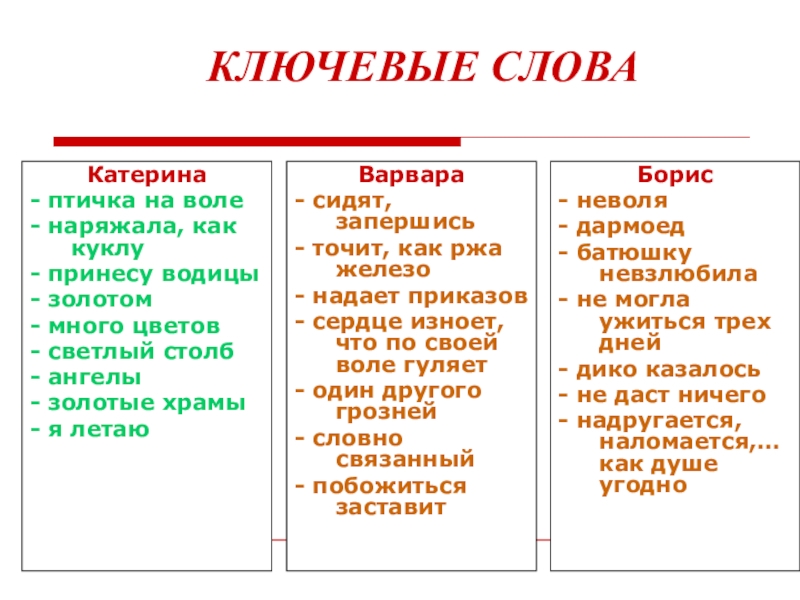 КЛЮЧЕВЫЕ СЛОВА

Катерина
- птичка на воле
- наряжала, как куклу
- принесу водицы
- золотом
- много цветов
- светлый столб
- ангелы
- золотые храмы
- я летаю

Варвара
- сидят, запершись
- точит, как ржа железо
- надает приказов
- сердце изноет, что по своей воле гуляет
- один другого грозней
- словно связанный
- побожиться заставит

Борис
- неволя
- дармоед
- батюшку невзлюбила
- не могла ужиться трех дней
- дико казалось
- не даст ничего
- надругается, наломается,… как душе угодно